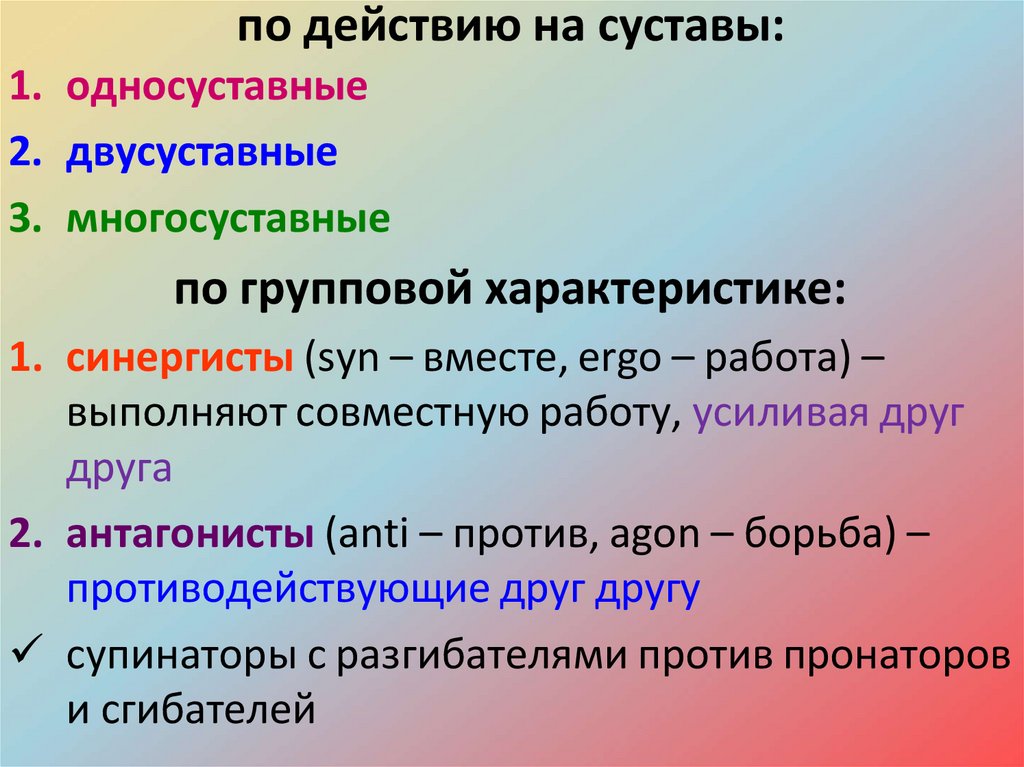 по действию на суставы:

1. односуставные
2. двусуставные
3. многосуставные

по групповой характеристике:

1. синергисты (syn – вместе, ergo – работа) – выполняют совместную работу, усиливая друг друга
2. антагонисты (anti – против, agon – борьба) – противодействующие друг другу

✓ супинаторы с разгибателями против пронаторов и сгибателей